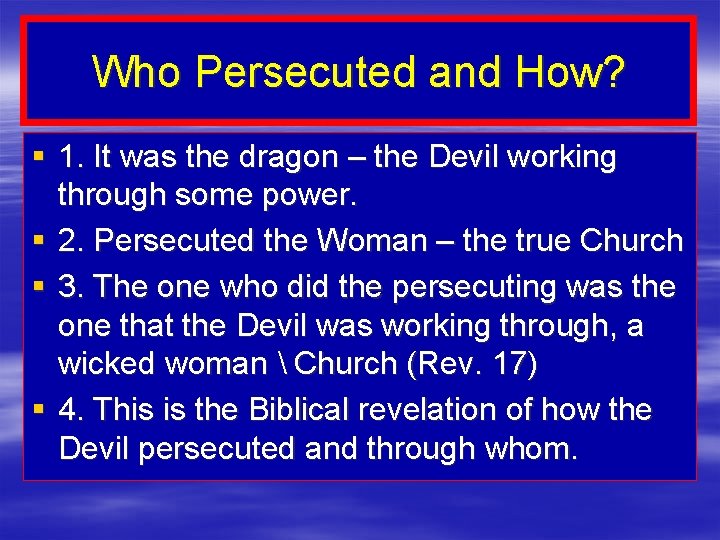 Who Persecuted and How?

▪ 1. It was the dragon – the Devil working through some power.
▪ 2. Persecuted the Woman – the true Church
▪ 3. The one who did the persecuting was the one that the Devil was working through, a wicked woman \ Church (Rev. 17)
▪ 4. This is the Biblical revelation of how the Devil persecuted and through whom.